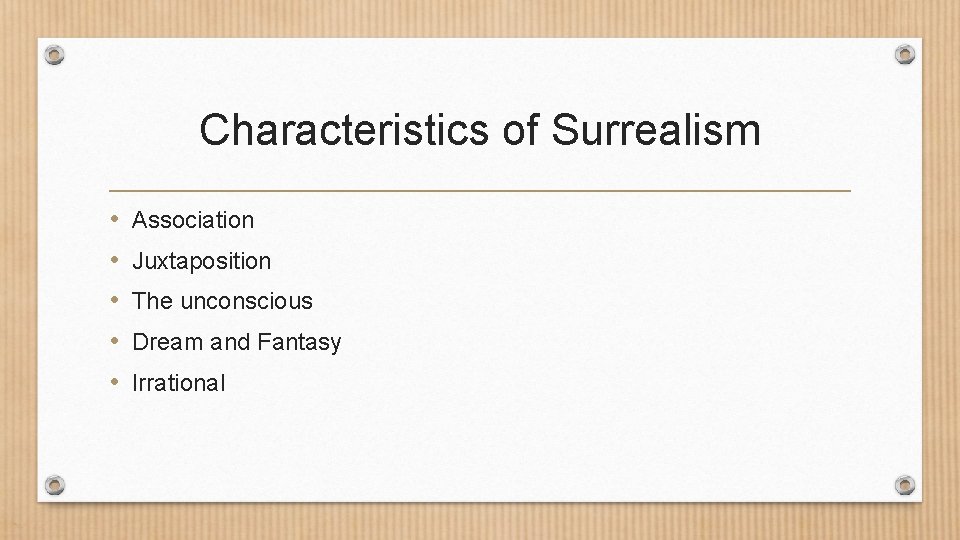 Characteristics of Surrealism

• Association
• Juxtaposition
• The unconscious
• Dream and Fantasy
• Irrational